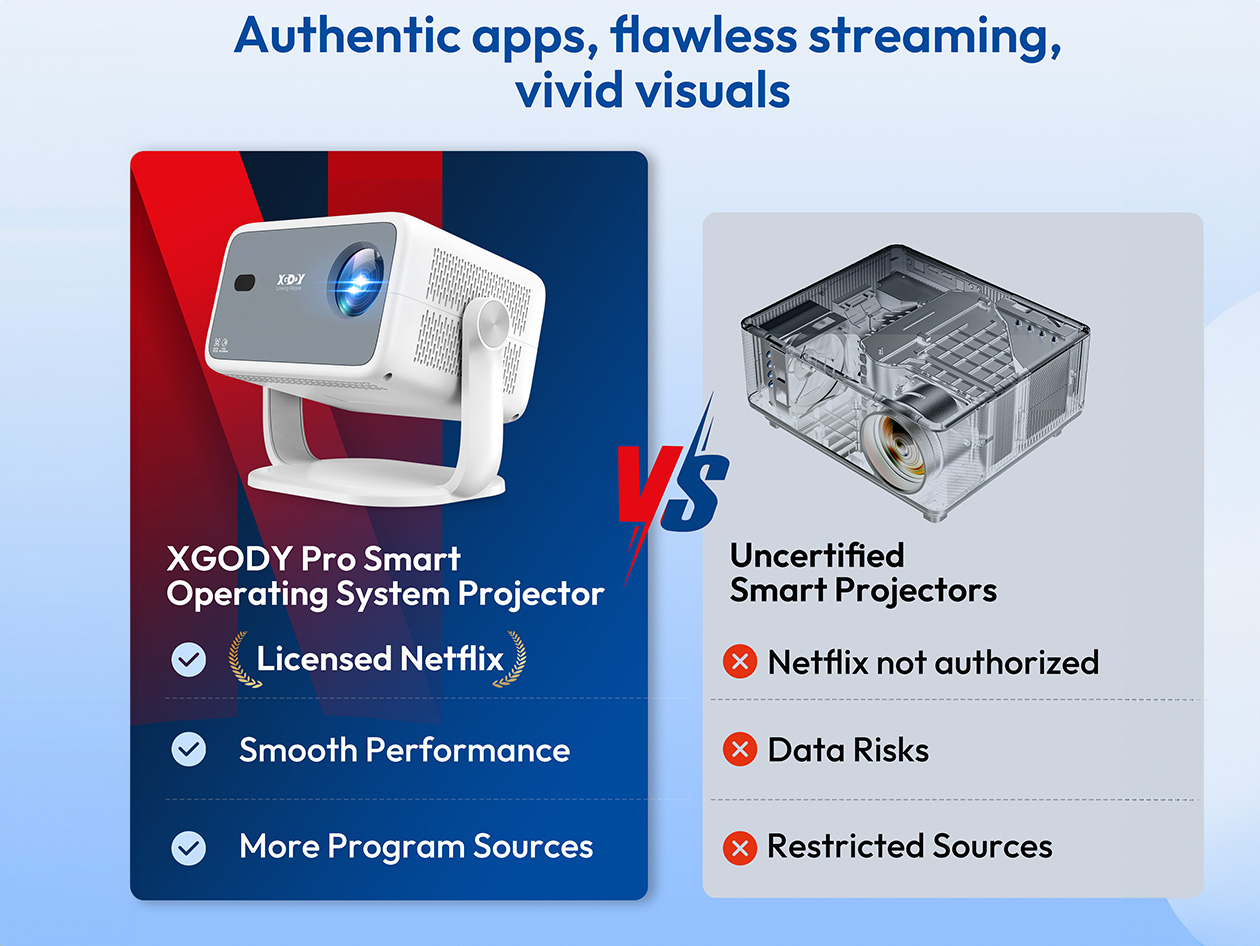 Authentic apps, flawless streaming, vivid visuals

XGODY

XGODY Pro Smart Operating System Projector

Licensed Netflix

Smooth Performance

More Program Sources

VS

Uncertified Smart Projectors

Netflix not authorized

Data Risks

Restricted Sources